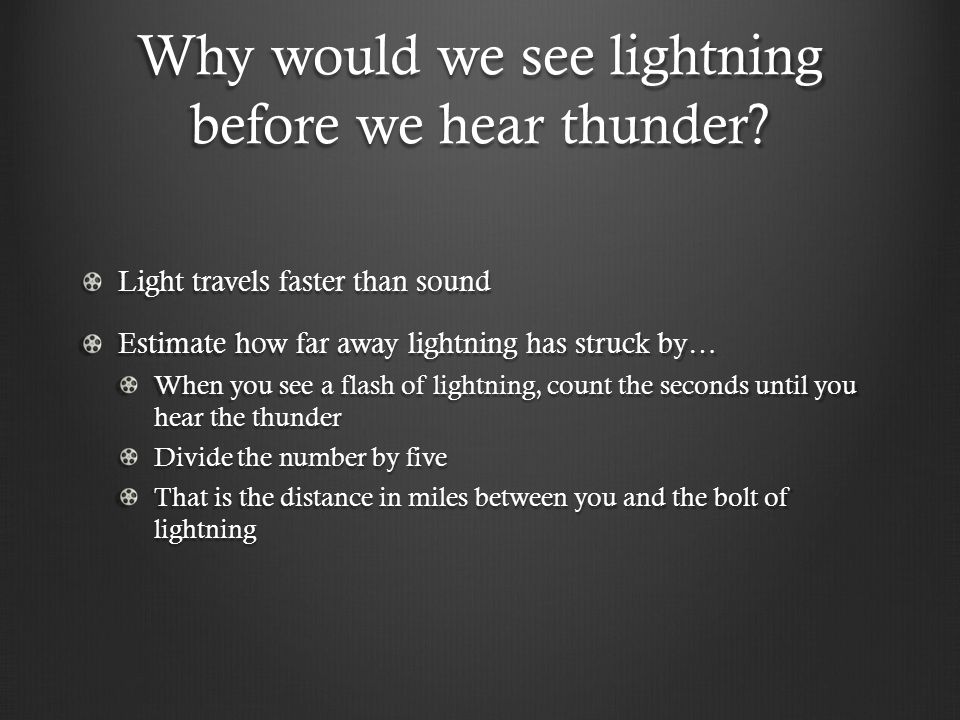 Why would we see lightning before we hear thunder?

Light travels faster than sound

Estimate how far away lightning has struck by…

When you see a flash of lightning, count the seconds until you hear the thunder

Divide the number by five

That is the distance in miles between you and the bolt of lightning